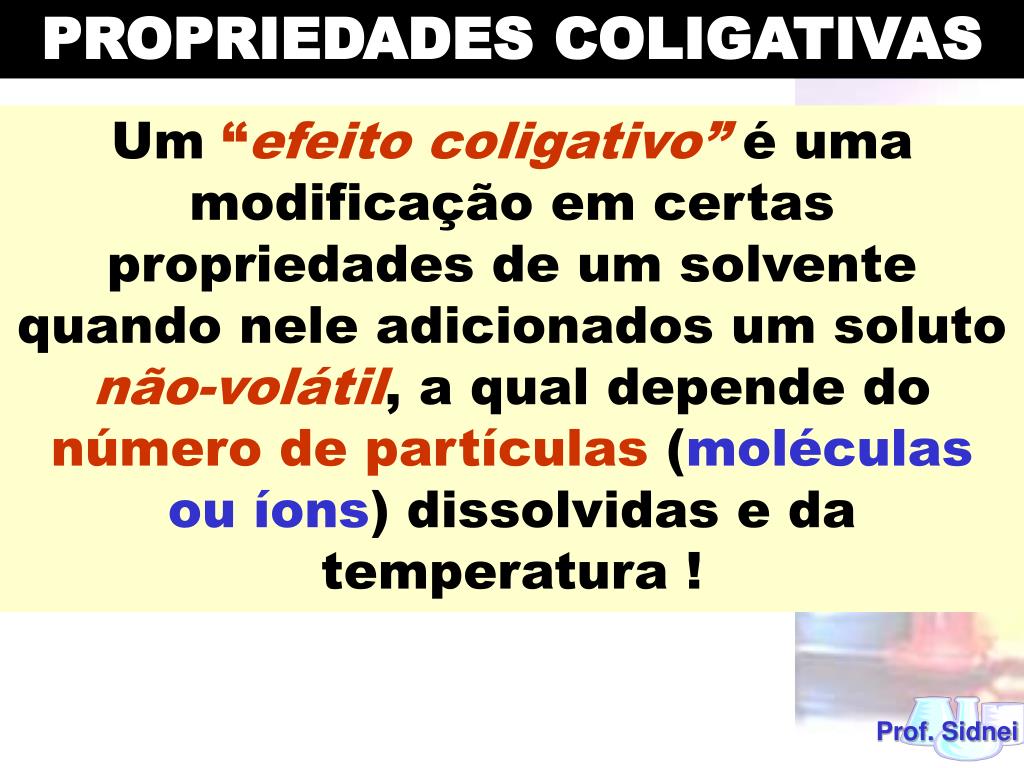 PROPRIEDADES COLIGATIVAS

Um “efeito coligativo” é uma modificação em certas propriedades de um solvente quando nele adicionados um soluto não-volátil, a qual depende do número de partículas (moléculas ou íons) dissolvidas e da temperatura !

Prof. Sidnei